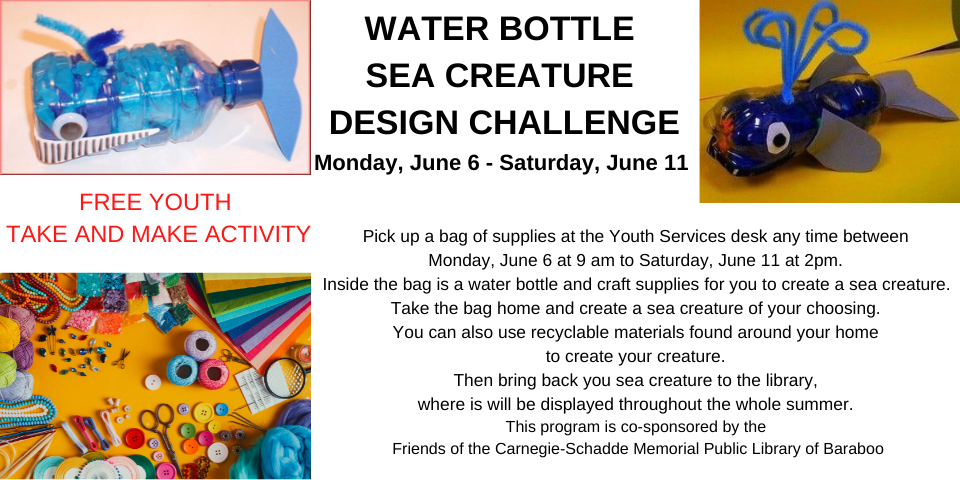 WATER BOTTLE
SEA CREATURE
DESIGN CHALLENGE
Monday, June 6 - Saturday, June 11

FREE YOUTH
TAKE AND MAKE ACTIVITY

Pick up a bag of supplies at the Youth Services desk any time between Monday, June 6 at 9 am to Saturday, June 11 at 2pm.
Inside the bag is a water bottle and craft supplies for you to create a sea creature.
Take the bag home and create a sea creature of your choosing.
You can also use recyclable materials found around your home to create your creature.
Then bring back you sea creature to the library, where is will be displayed throughout the whole summer.
This program is co-sponsored by the
Friends of the Carnegie-Schadde Memorial Public Library of Baraboo